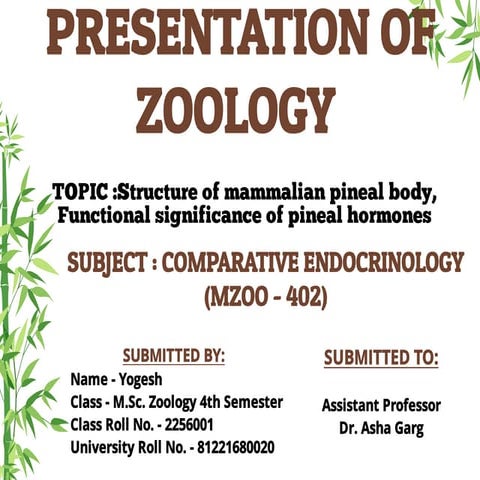 PRESENTATION OF ZOOLOGY

TOPIC :Structure of mammalian pineal body, Functional significance of pineal hormones

SUBJECT : COMPARATIVE ENDOCRINOLOGY (MZOO - 402)

SUBMITTED BY:
Name - Yogesh
Class - M.Sc. Zoology 4th Semester
Class Roll No. - 2256001
University Roll No. - 81221680020

SUBMITTED TO:
Assistant Professor
Dr. Asha Garg